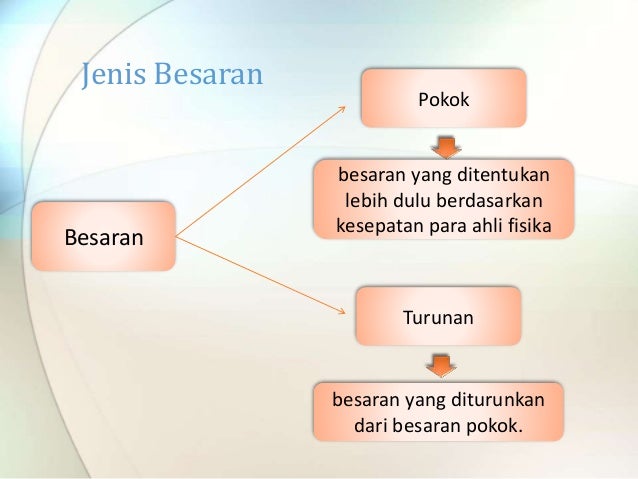 Jenis Besaran

Besaran

Pokok

besaran yang ditentukan lebih dulu berdasarkan kesepatan para ahli fisika

Turunan

besaran yang diturunkan dari besaran pokok.